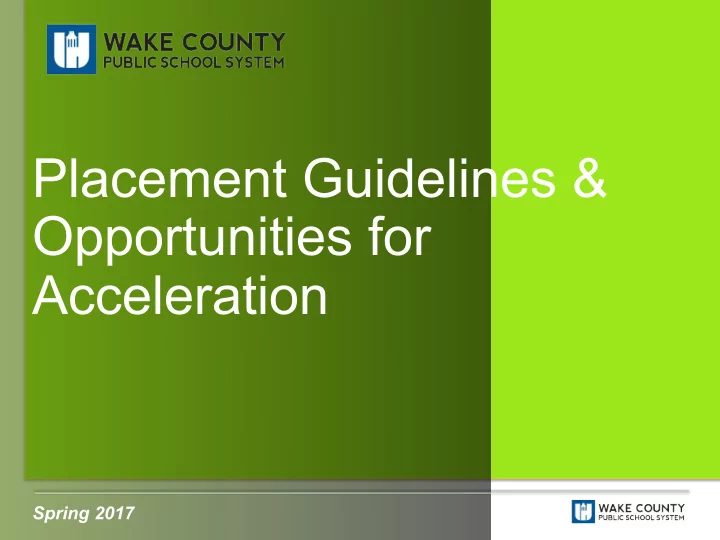 WAKE COUNTY
PUBLIC SCHOOL SYSTEM

Placement Guidelines & Opportunities for Acceleration

Spring 2017

WAKE COUNTY
PUBLIC SCHOOL SYSTEM